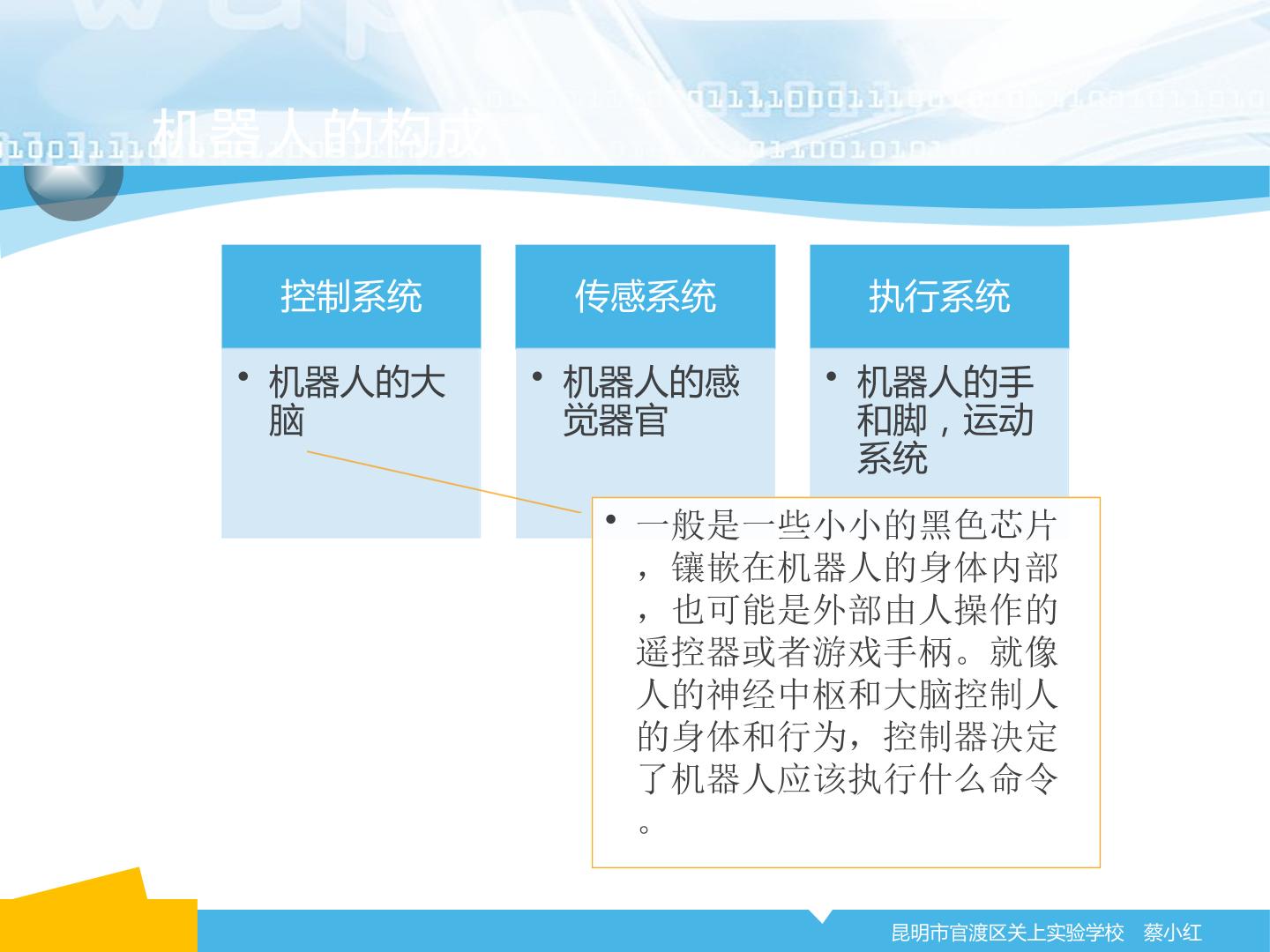 机器人的构成

控制系统

• 机器人的大脑

传感系统

• 机器人的感觉器官

执行系统

• 机器人的手和脚，运动系统

• 一般是一些小小的黑色芯片，镶嵌在机器人的身体内部，也可能是外部由人操作的遥控器或者游戏手柄。就像人的神经中枢和大脑控制人的身体和行为，控制器决定了机器人应该执行什么命令。

昆明市官渡区关上实验学校　蔡小红